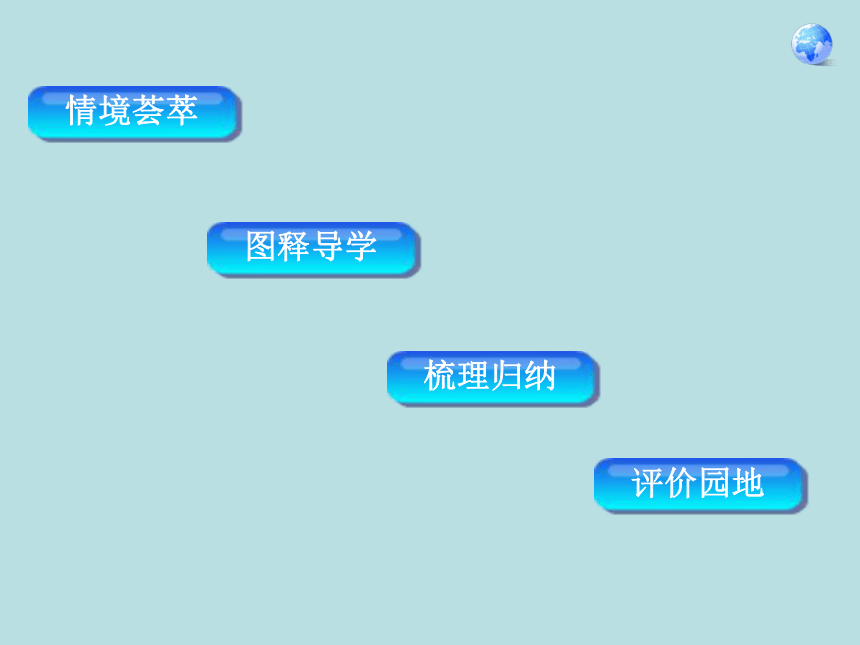 情境荟萃

图释导学

梳理归纳

评价园地